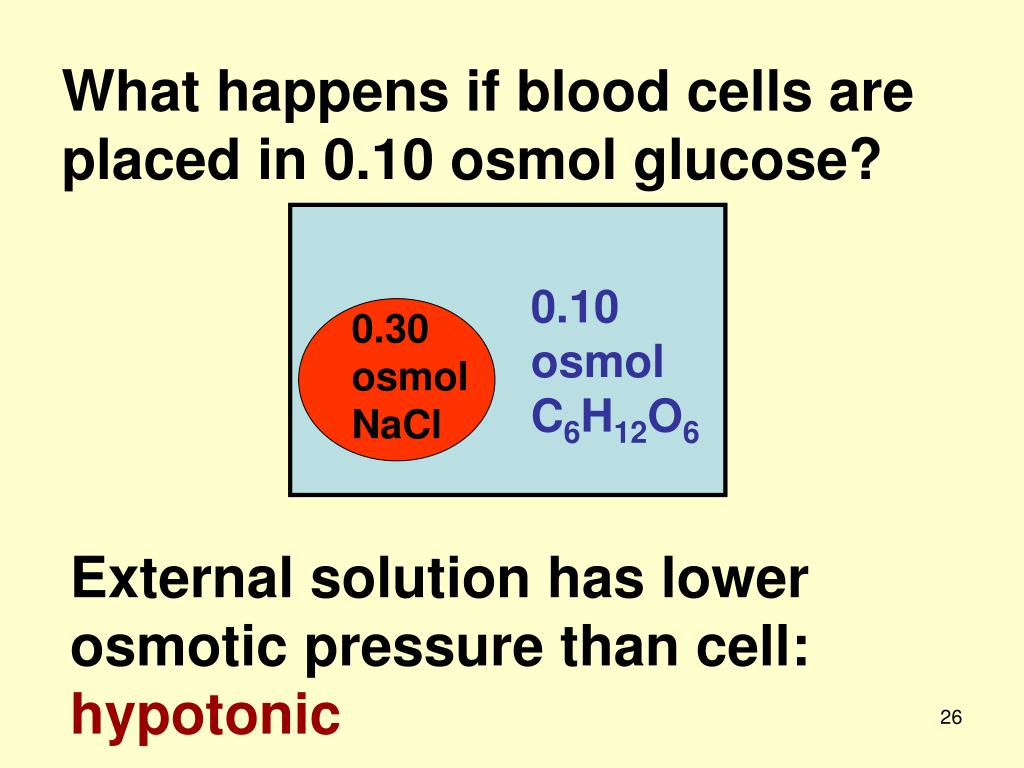 What happens if blood cells are placed in 0.10 osmol glucose?

0.30 osmol NaCl

0.10 osmol $C_6H_{12}O_6$

External solution has lower osmotic pressure than cell: hypotonic

26